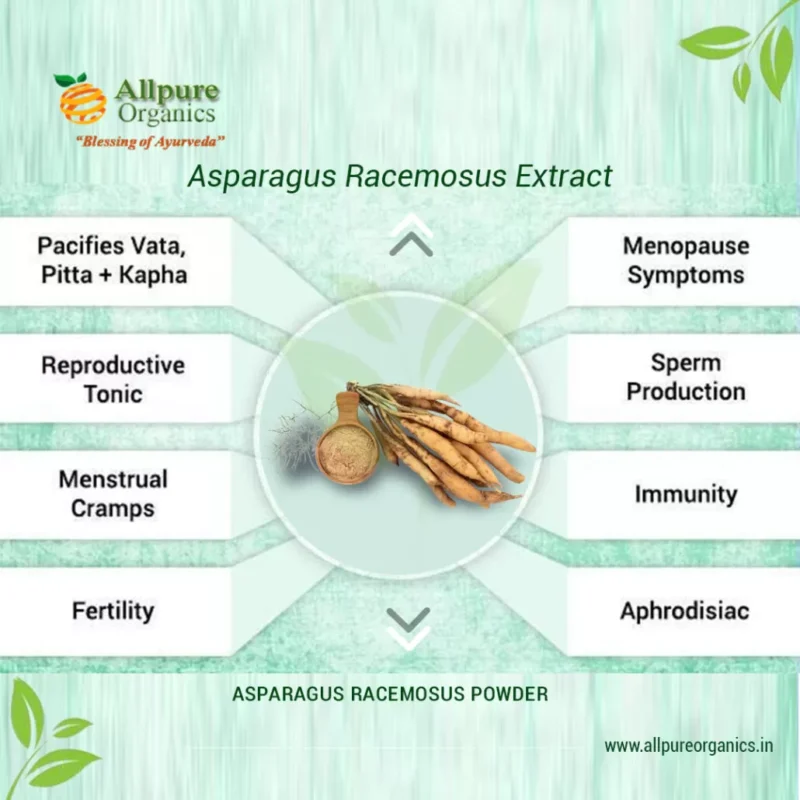 Allpure Organics
"Blessing of Ayurveda"

Asparagus Racemosus Extract

Pacifies Vata, Pitta + Kapha

Reproductive Tonic

Menstrual Cramps

Fertility

Menopause Symptoms

Sperm Production

Immunity

Aphrodisiac

ASPARAGUS RACEMOSUS POWDER

www.allpureorganics.in